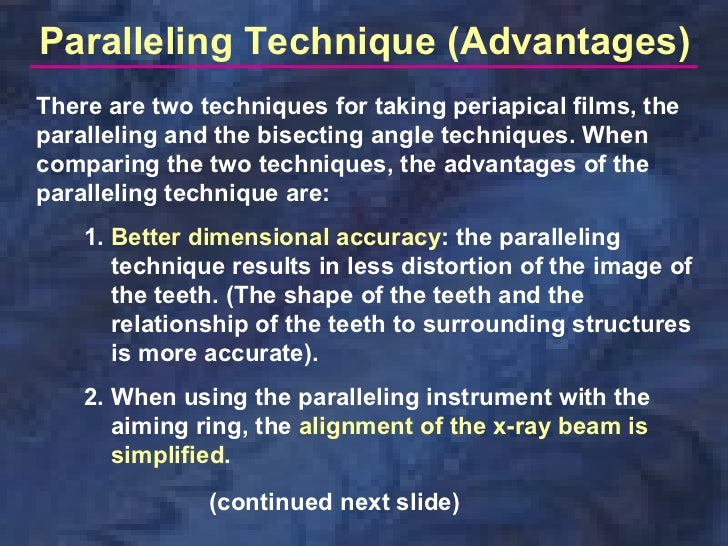 Paralleling Technique (Advantages)

There are two techniques for taking periapical films, the paralleling and the bisecting angle techniques. When comparing the two techniques, the advantages of the paralleling technique are:

1. Better dimensional accuracy: the paralleling technique results in less distortion of the image of the teeth. (The shape of the teeth and the relationship of the teeth to surrounding structures is more accurate).

2. When using the paralleling instrument with the aiming ring, the alignment of the x-ray beam is simplified.

(continued next slide)